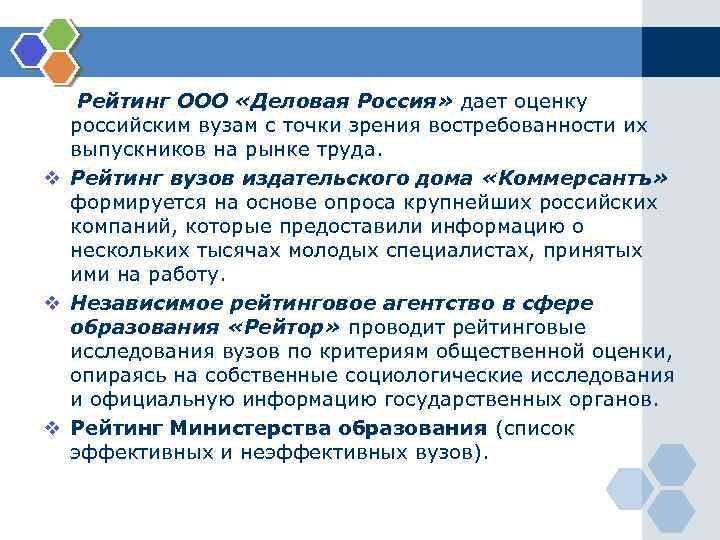 Рейтинг ООО «Деловая Россия» дает оценку российским вузам с точки зрения востребованности их выпускников на рынке труда.

❖ Рейтинг вузов издательского дома «Коммерсантъ» формируется на основе опроса крупнейших российских компаний, которые предоставили информацию о нескольких тысячах молодых специалистах, принятых ими на работу.

❖ Независимое рейтинговое агентство в сфере образования «Рейтор» проводит рейтинговые исследования вузов по критериям общественной оценки, опираясь на собственные социологические исследования и официальную информацию государственных органов.

❖ Рейтинг Министерства образования (список эффективных и неэффективных вузов).